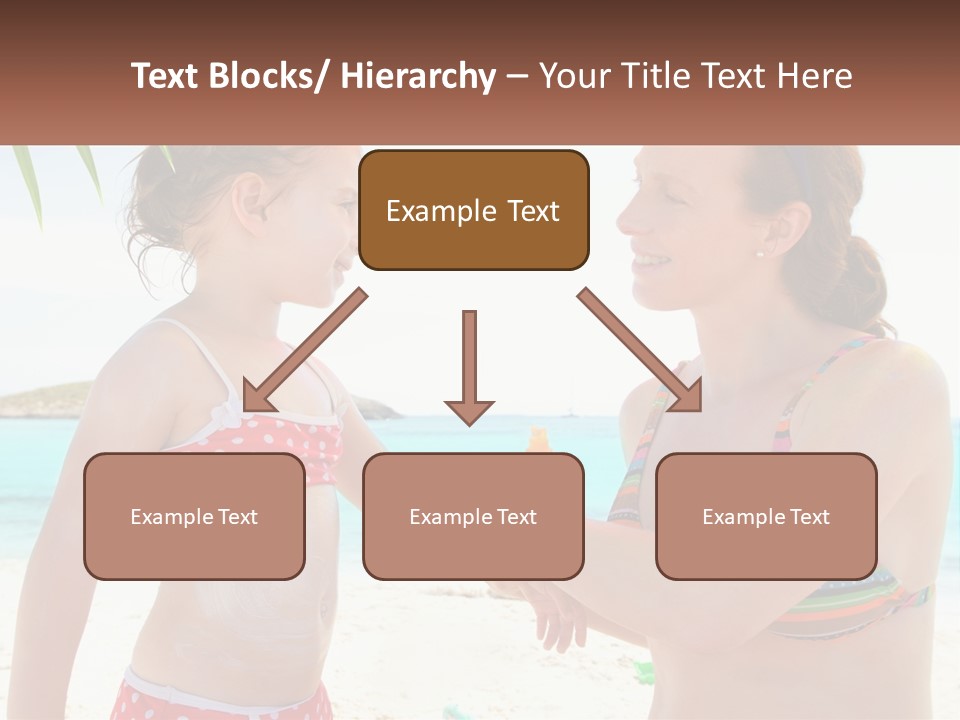 Text Blocks/ Hierarchy – Your Title Text Here

Example Text

Example Text

Example Text

Example Text